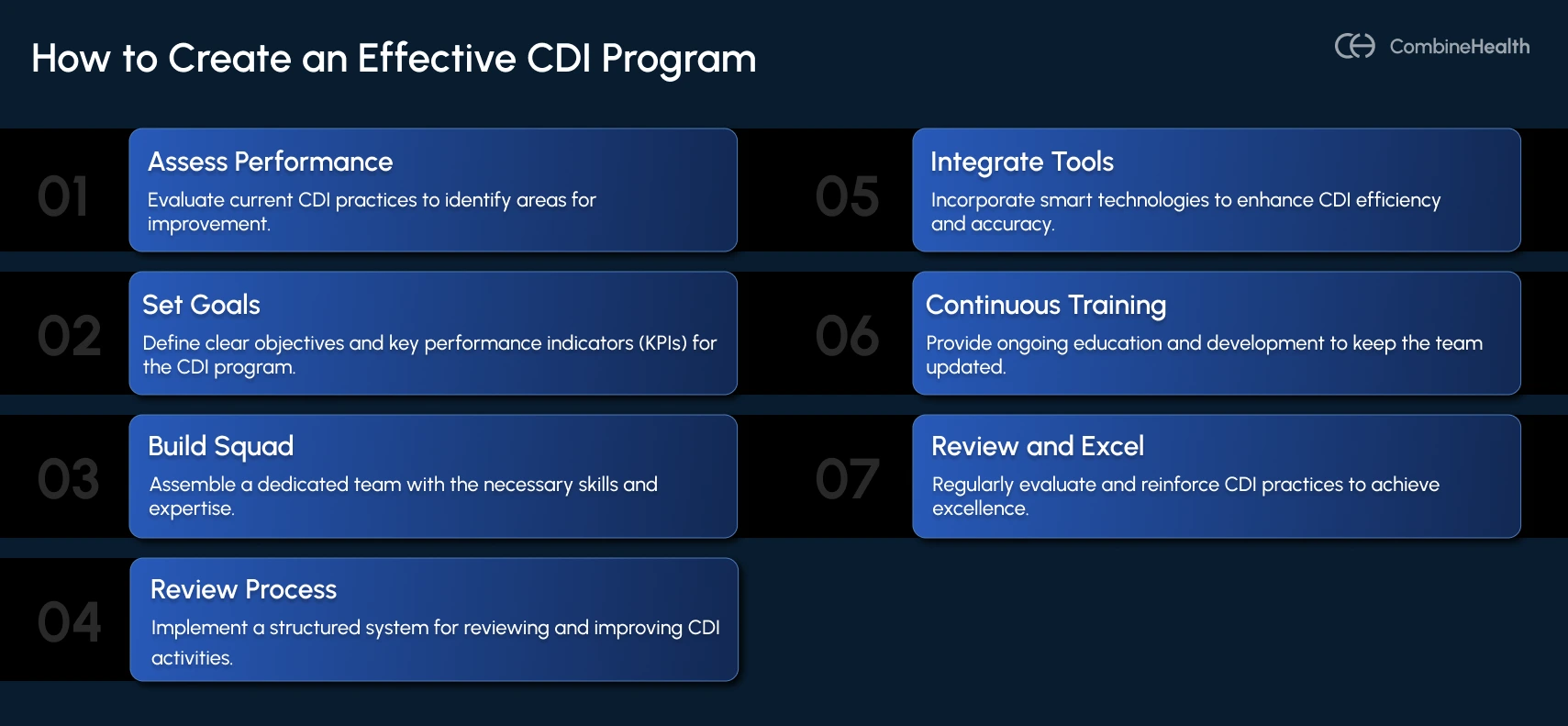 How to Create an Effective CDI Program

CombineHealth

01

Assess Performance

Evaluate current CDI practices to identify areas for improvement.

02

Set Goals

Define clear objectives and key performance indicators (KPIs) for the CDI program.

03

Build Squad

Assemble a dedicated team with the necessary skills and expertise.

04

Review Process

Implement a structured system for reviewing and improving CDI activities.

05

Integrate Tools

Incorporate smart technologies to enhance CDI efficiency and accuracy.

06

Continuous Training

Provide ongoing education and development to keep the team updated.

07

Review and Excel

Regularly evaluate and reinforce CDI practices to achieve excellence.